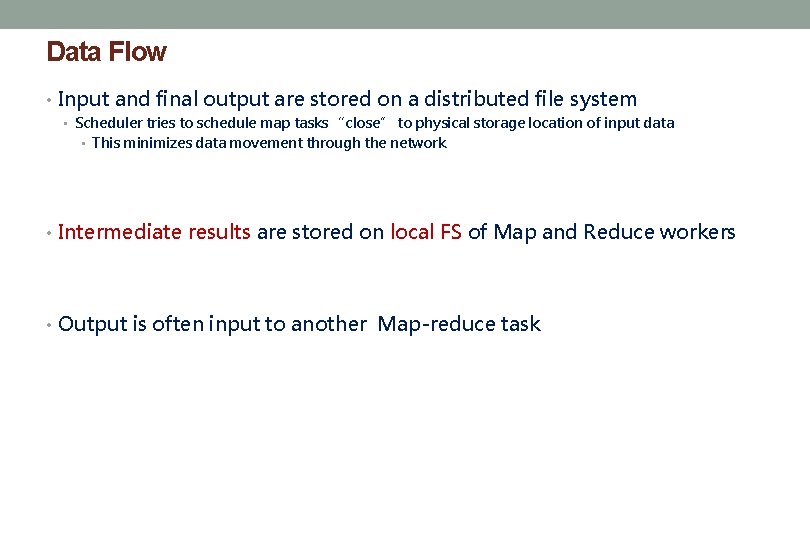 Data Flow

• Input and final output are stored on a distributed file system
 • Scheduler tries to schedule map tasks “close” to physical storage location of input data
  • This minimizes data movement through the network

• Intermediate results are stored on local FS of Map and Reduce workers

• Output is often input to another Map-reduce task